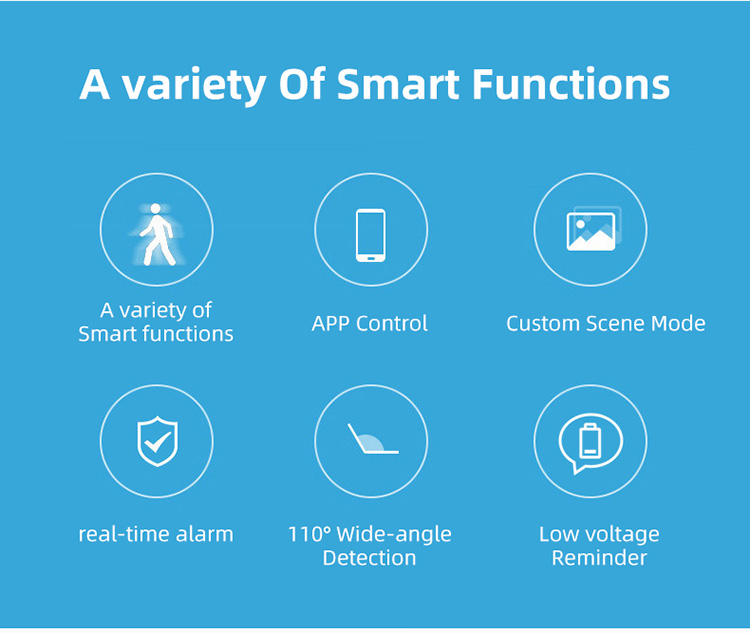 A variety Of Smart Functions

A variety of Smart functions

APP Control

Custom Scene Mode

real-time alarm

110° Wide-angle Detection

Low voltage Reminder